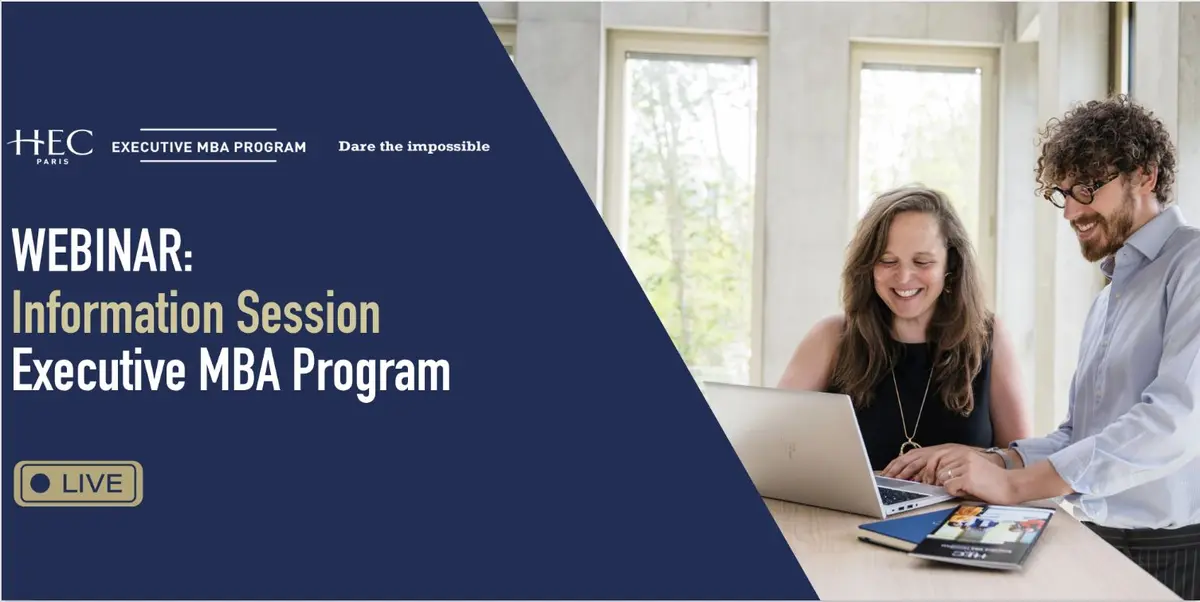 HEC
PARIS

EXECUTIVE MBA PROGRAM

Dare the impossible

WEBINAR:
Information Session
Executive MBA Program

LIVE